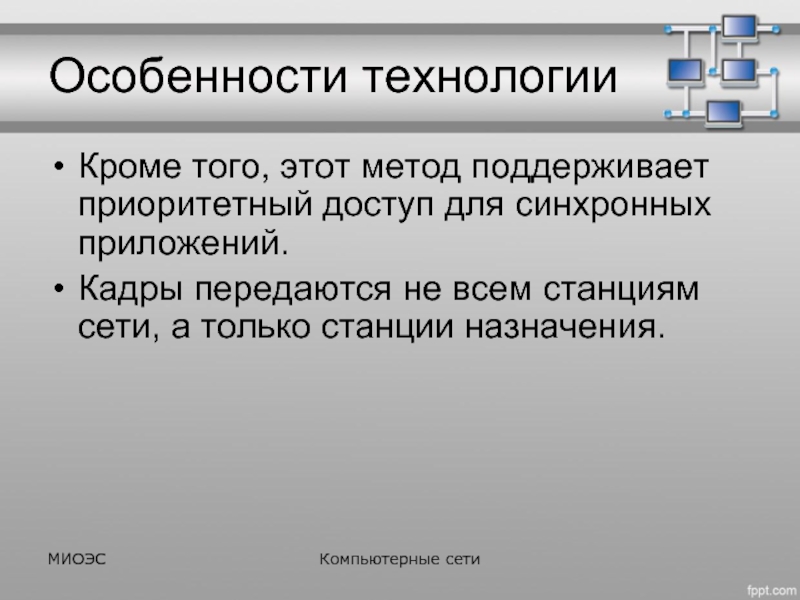 Особенности технологии

• Кроме того, этот метод поддерживает приоритетный доступ для синхронных приложений.
• Кадры передаются не всем станциям сети, а только станции назначения.

МИОЭС

Компьютерные сети

fppt.com